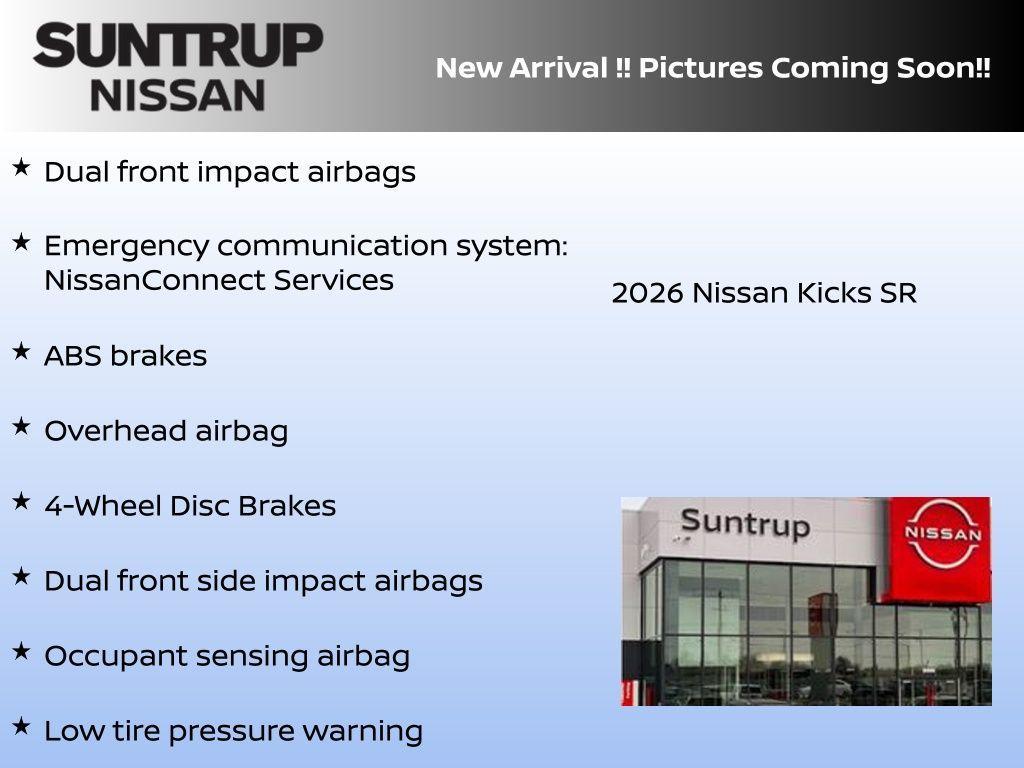 SUNTRUP
NISSAN

New Arrival !! Pictures Coming Soon!!

★ Dual front impact airbags

★ Emergency communication system: NissanConnect Services

★ ABS brakes

★ Overhead airbag

★ 4-Wheel Disc Brakes

★ Dual front side impact airbags

★ Occupant sensing airbag

★ Low tire pressure warning

2026 Nissan Kicks SR

Suntrup

NISSAN